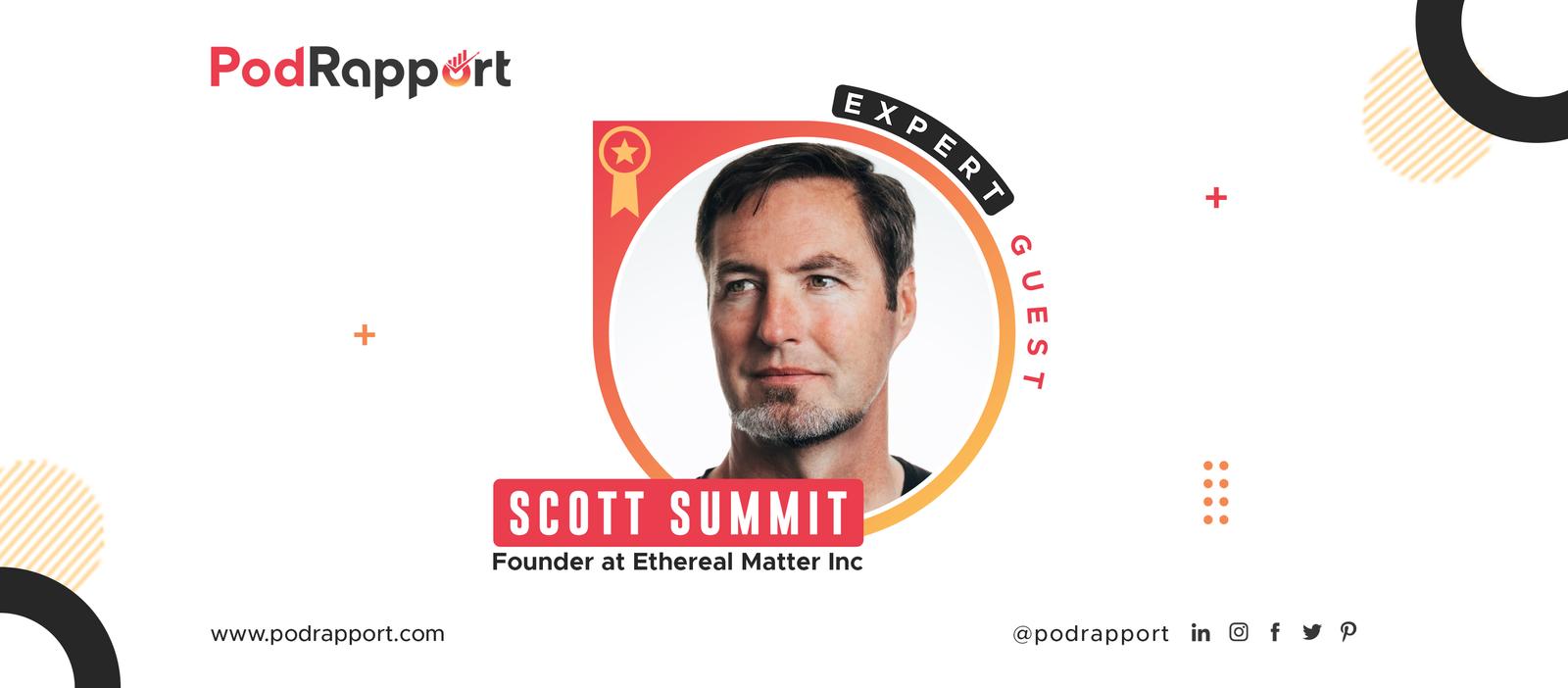 PodRapport

EXPERT GUEST

SCOTT SUMMIT
Founder at Ethereal Matter Inc

www.podrapport.com

@podrapport